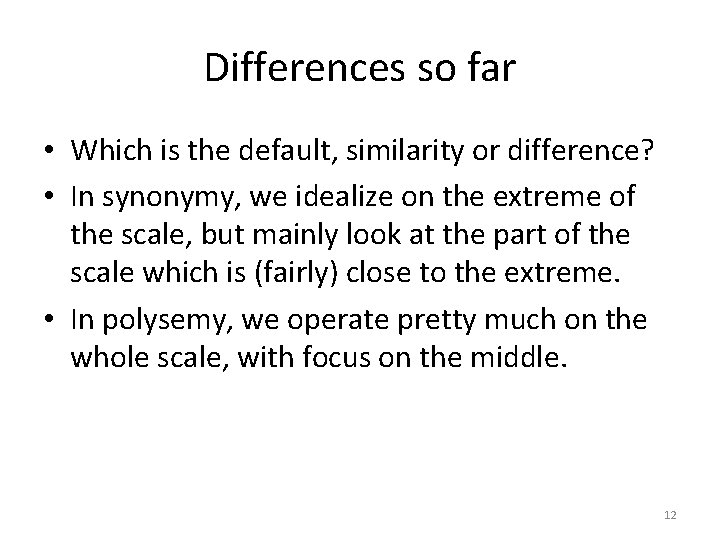 Differences so far

• Which is the default, similarity or difference?
• In synonymy, we idealize on the extreme of the scale, but mainly look at the part of the scale which is (fairly) close to the extreme.
• In polysemy, we operate pretty much on the whole scale, with focus on the middle.

12